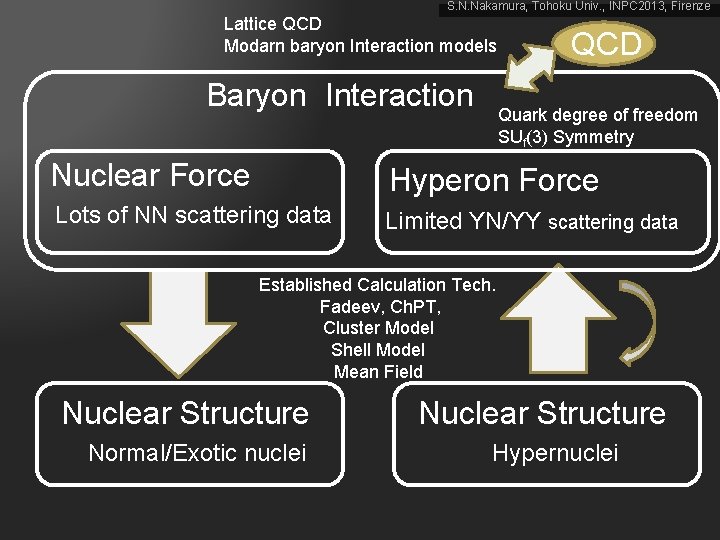 S.N.Nakamura, Tohoku Univ., INPC2013, Firenze

Lattice QCD
Modarn baryon Interaction models

QCD

Baryon Interaction

Quark degree of freedom
$SU_f(3)$ Symmetry

Nuclear Force
Lots of NN scattering data

Hyperon Force
Limited YN/YY scattering data

Established Calculation Tech.
Fadeev, ChPT,
Cluster Model
Shell Model
Mean Field

Nuclear Structure
Normal/Exotic nuclei

Nuclear Structure
Hypernuclei